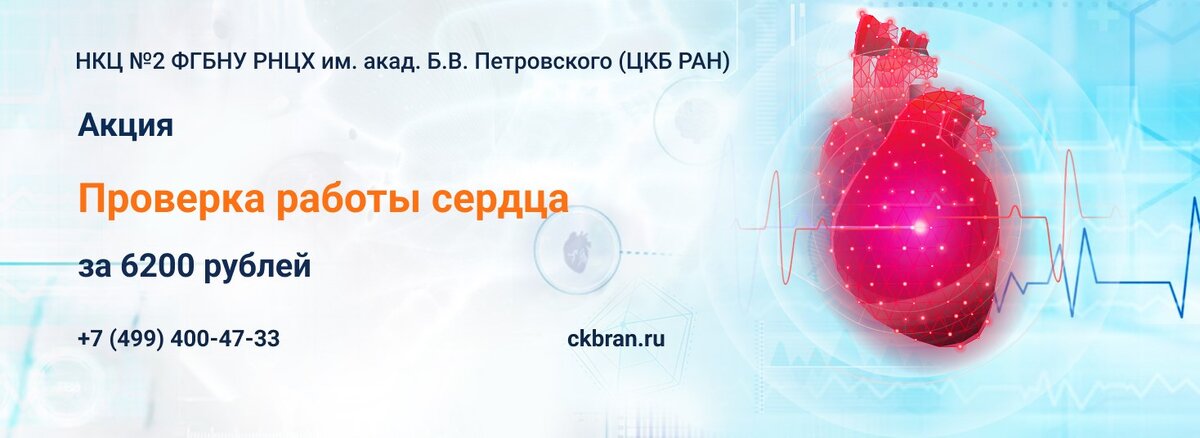 НКЦ №2 ФГБНУ РНЦХ им. акад. Б.В. Петровского (ЦКБ РАН)

Акция

Проверка работы сердца

за 6200 рублей

+7 (499) 400-47-33

ckbran.ru